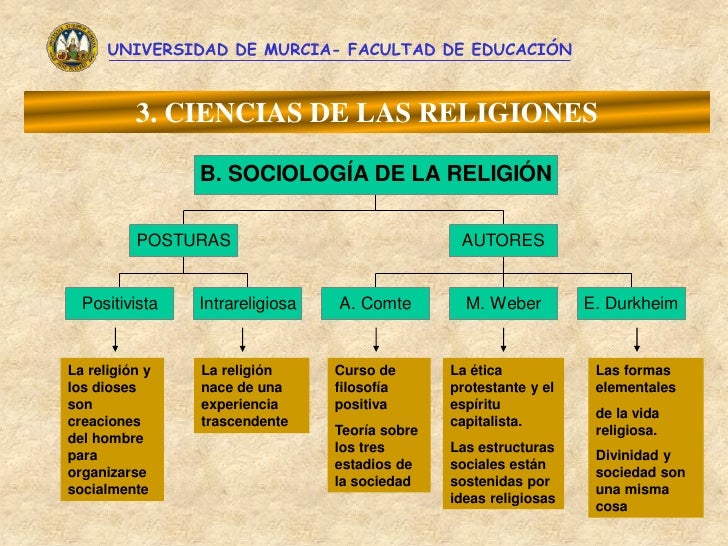 UNIVERSIDAD DE MURCIA- FACULTAD DE EDUCACIÓN

3. CIENCIAS DE LAS RELIGIONES

B. SOCIOLOGÍA DE LA RELIGIÓN

POSTURAS

AUTORES

Positivista

Intrareligiosa

A. Comte

M. Weber

E. Durkheim

La religión y los dioses son creaciones del hombre para organizarse socialmente

La religión nace de una experiencia trascendente

Curso de filosofía positiva

Teoría sobre los tres estadios de la sociedad

La ética protestante y el espíritu capitalista.

Las estructuras sociales están sostenidas por ideas religiosas

Las formas elementales

de la vida religiosa.

Divinidad y sociedad son una misma cosa